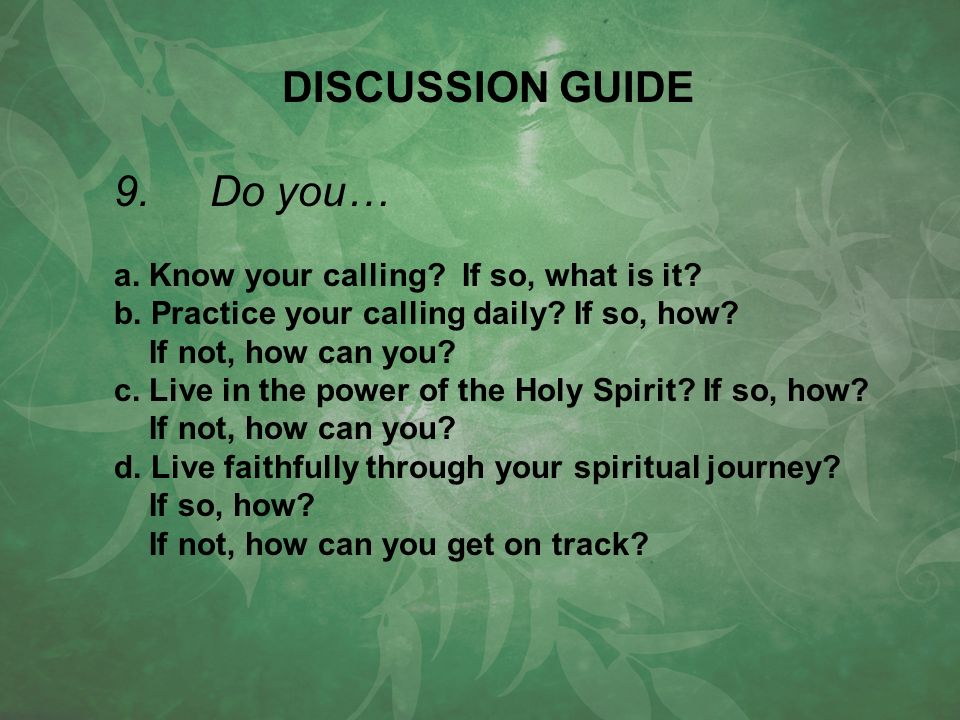 DISCUSSION GUIDE

9. Do you…

a. Know your calling? If so, what is it?
b. Practice your calling daily? If so, how? If not, how can you?
c. Live in the power of the Holy Spirit? If so, how? If not, how can you?
d. Live faithfully through your spiritual journey? If so, how? If not, how can you get on track?